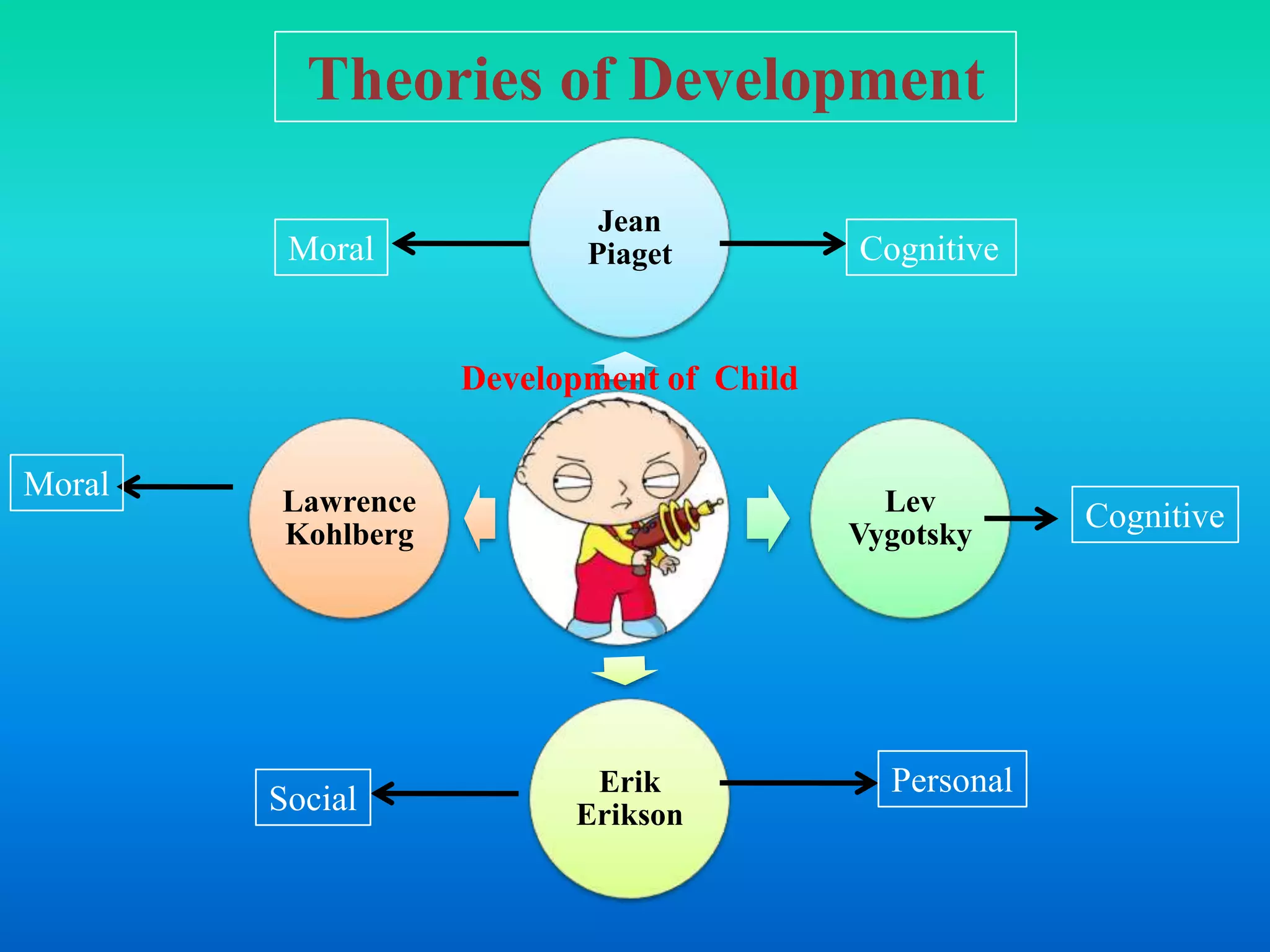 Theories of Development

Moral

Jean Piaget

Cognitive

Development of Child

Moral

Lawrence Kohlberg

Lev Vygotsky

Cognitive

Social

Erik Erikson

Personal